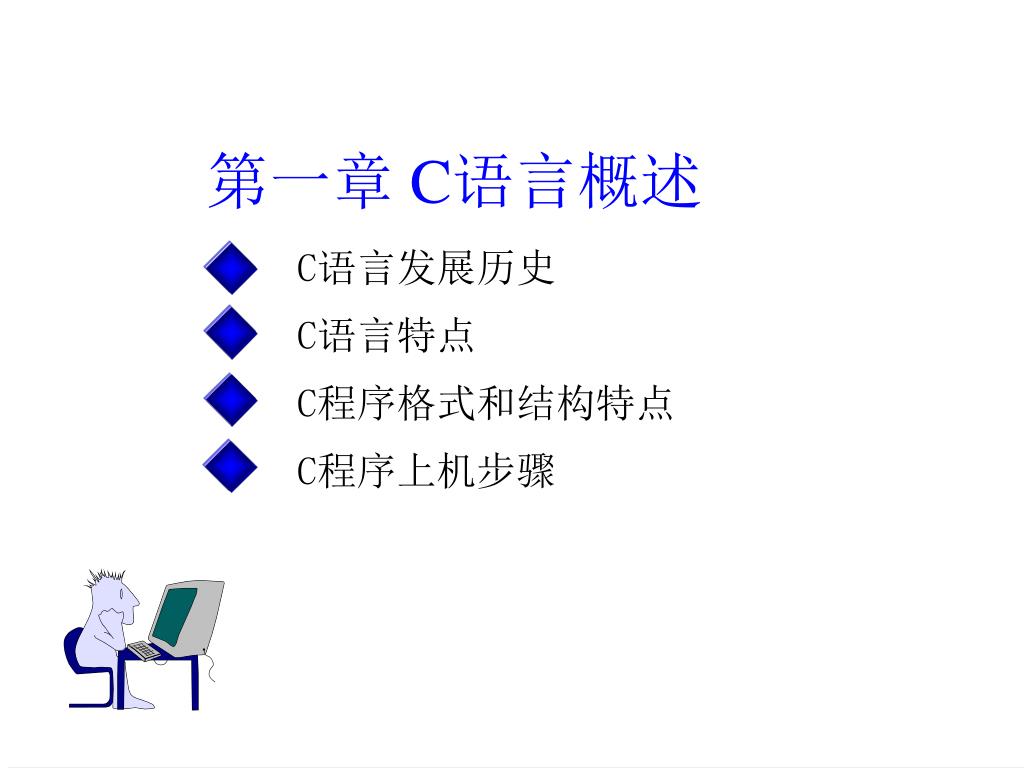 第一章 C语言概述

C语言发展历史
C语言特点
C程序格式和结构特点
C程序上机步骤